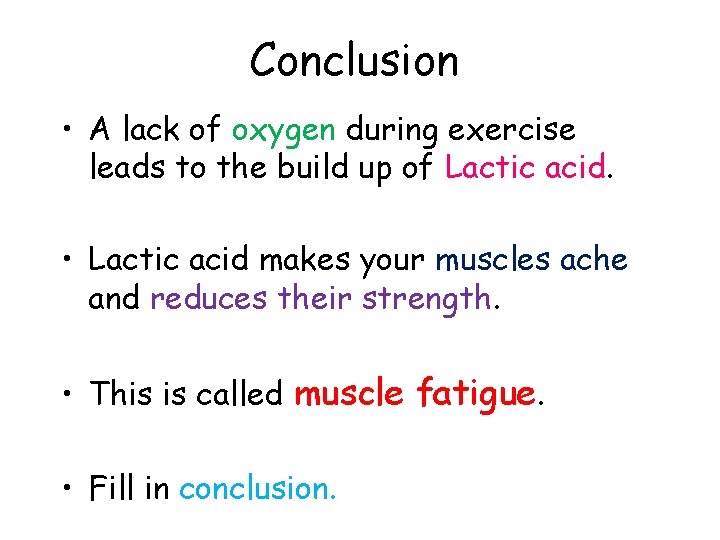 Conclusion

• A lack of oxygen during exercise leads to the build up of Lactic acid.

• Lactic acid makes your muscles ache and reduces their strength.

• This is called muscle fatigue.

• Fill in conclusion.